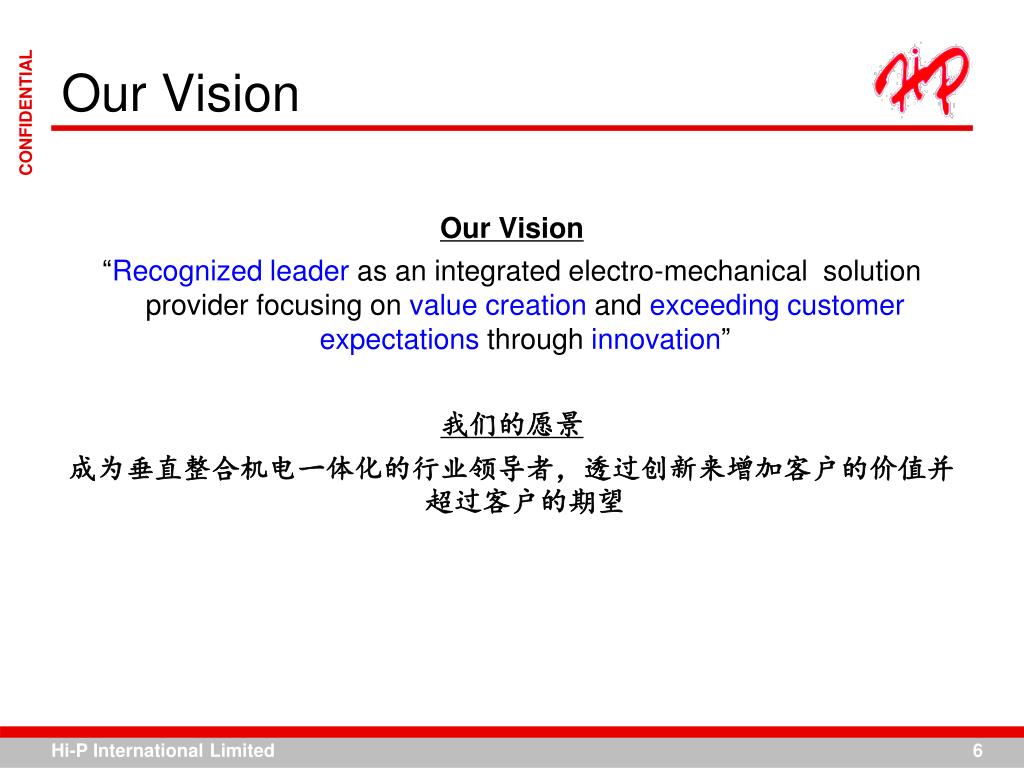 CONFIDENTIAL

Our Vision

HiP

Our Vision

“Recognized leader as an integrated electro-mechanical solution provider focusing on value creation and exceeding customer expectations through innovation”

我们的愿景

成为垂直整合机电一体化的行业领导者，透过创新来增加客户的价值并超过客户的期望

Hi-P International Limited

6